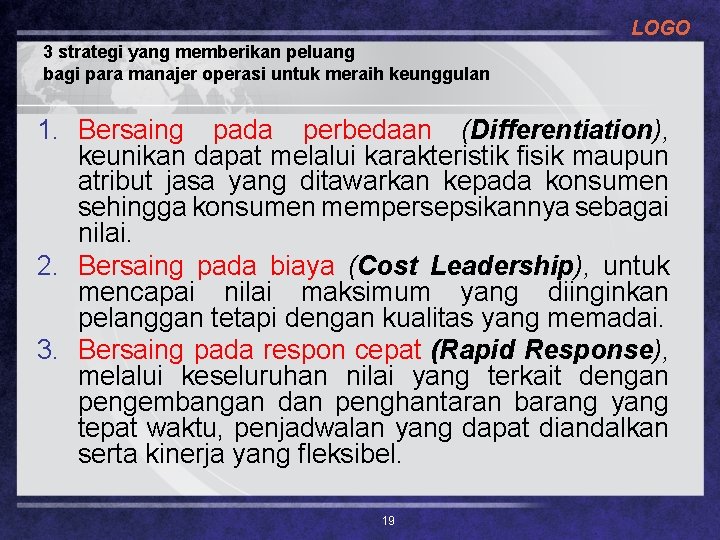 LOGO

3 strategi yang memberikan peluang bagi para manajer operasi untuk meraih keunggulan

1. Bersaing pada perbedaan (Differentiation), keunikan dapat melalui karakteristik fisik maupun atribut jasa yang ditawarkan kepada konsumen sehingga konsumen mempersepsikannya sebagai nilai.
2. Bersaing pada biaya (Cost Leadership), untuk mencapai nilai maksimum yang diinginkan pelanggan tetapi dengan kualitas yang memadai.
3. Bersaing pada respon cepat (Rapid Response), melalui keseluruhan nilai yang terkait dengan pengembangan dan penghantaran barang yang tepat waktu, penjadwalan yang dapat diandalkan serta kinerja yang fleksibel.

19